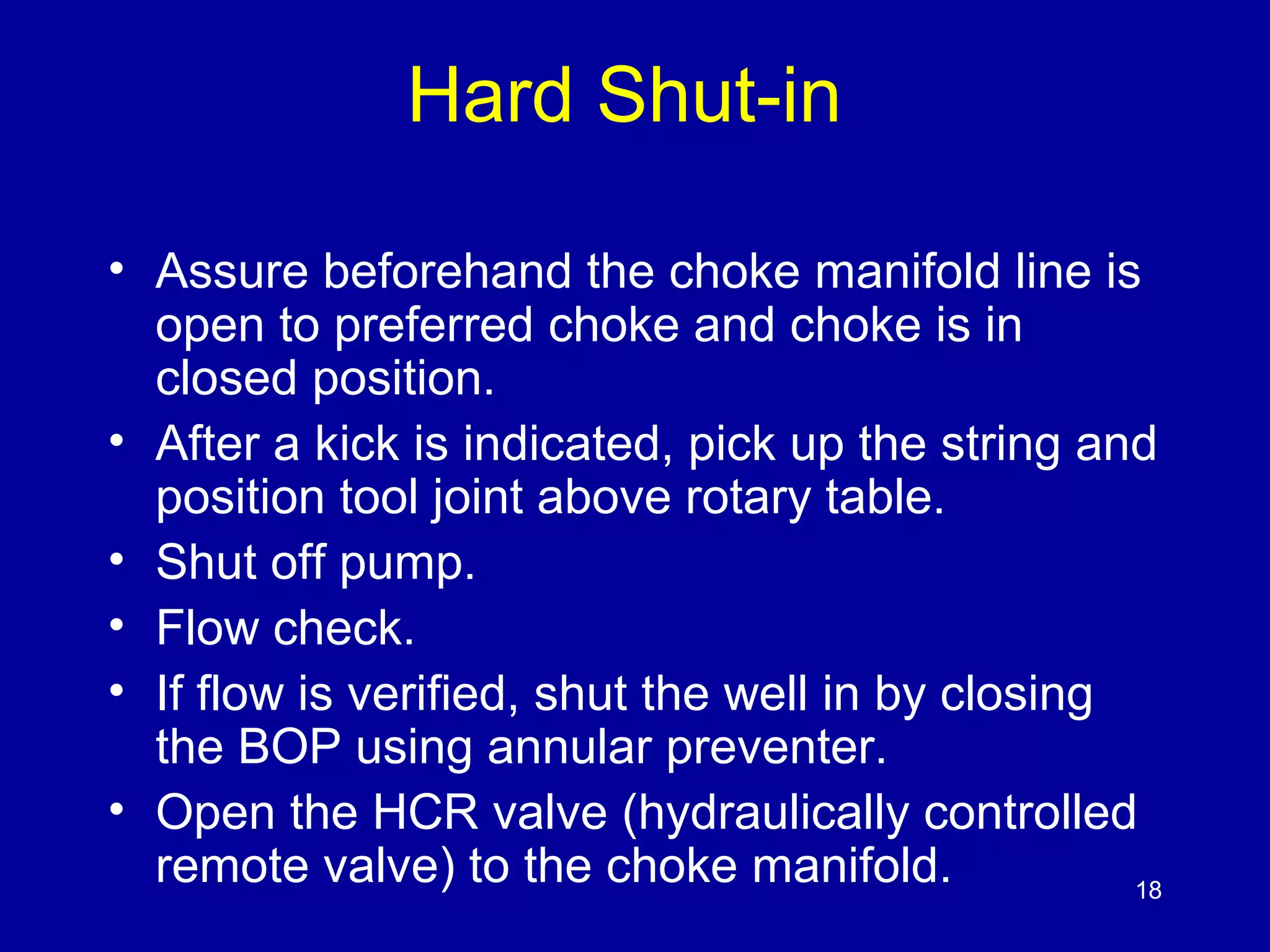 Hard Shut-in

• Assure beforehand the choke manifold line is open to preferred choke and choke is in closed position.
• After a kick is indicated, pick up the string and position tool joint above rotary table.
• Shut off pump.
• Flow check.
• If flow is verified, shut the well in by closing the BOP using annular preventer.
• Open the HCR valve (hydraulically controlled remote valve) to the choke manifold.

18